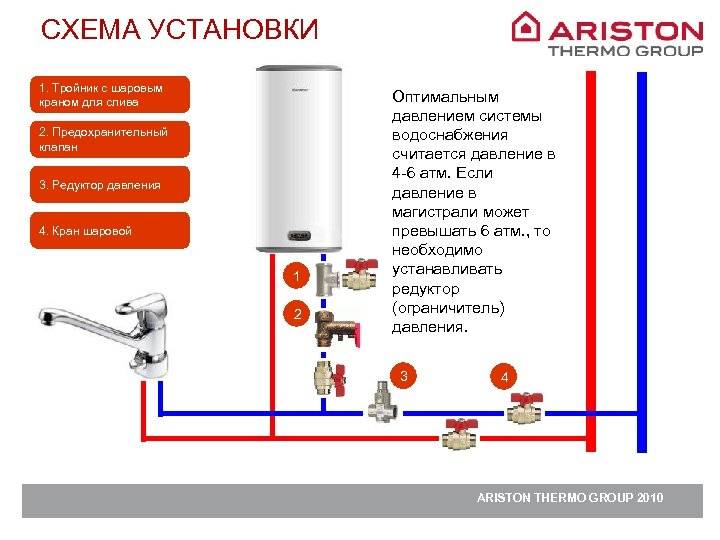 СХЕМА УСТАНОВКИ

ARISTON
THERMO GROUP

1. Тройник с шаровым краном для слива

2. Предохранительный клапан

3. Редуктор давления

4. Кран шаровой

Оптимальным давлением системы водоснабжения считается давление в 4-6 атм. Если давление в магистрали может превышать 6 атм., то необходимо устанавливать редуктор (ограничитель) давления.

1

2

3

4

ARISTON THERMO GROUP 2010